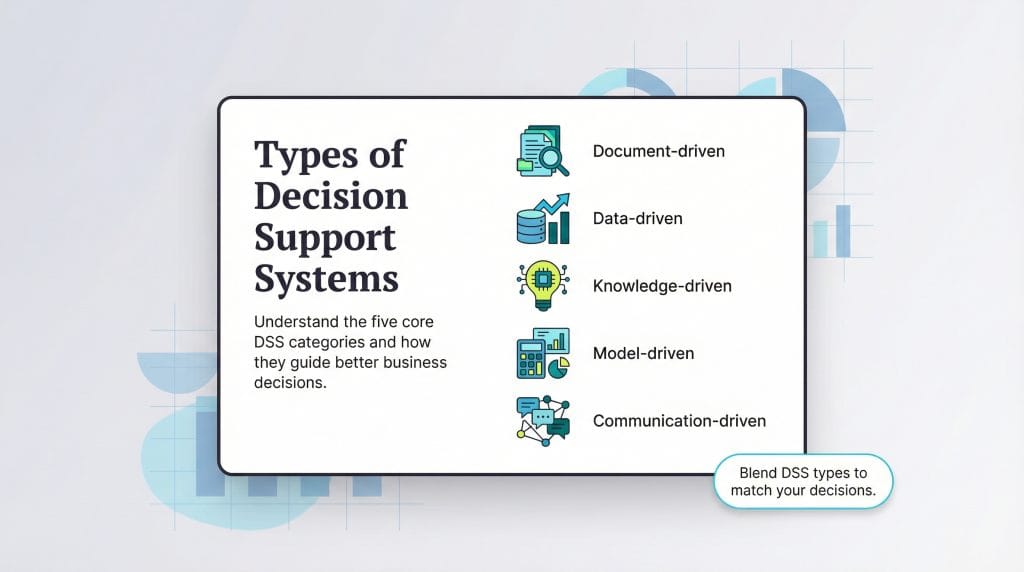 Types of Decision Support Systems

Understand the five core DSS categories and how they guide better business decisions.

Document-driven

Data-driven

Knowledge-driven

Model-driven

Communication-driven

Blend DSS types to match your decisions.